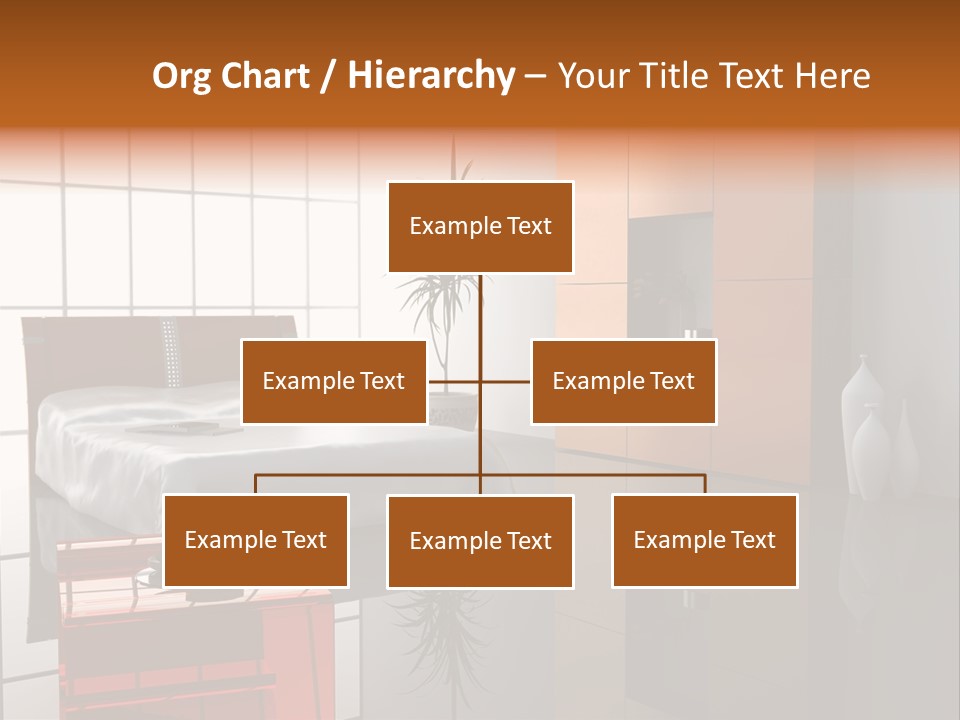 Org Chart / Hierarchy – Your Title Text Here

Example Text

Example Text

Example Text

Example Text

Example Text

Example Text